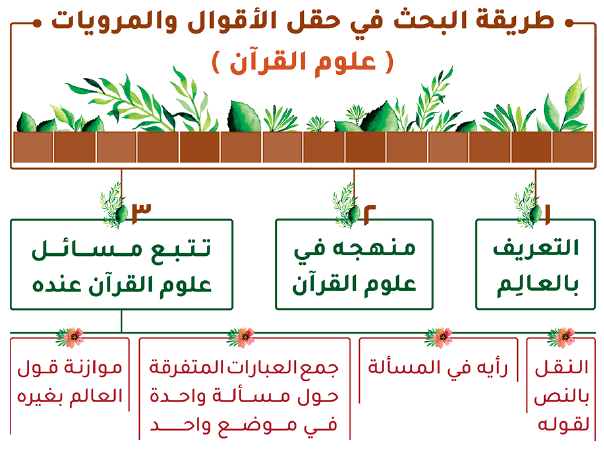 طريقة البحث في حقل الأقوال والمرويات
( علوم القرآن )

١
التعريف بالعالِم

٢
منهجه في علوم القرآن

٣
تتبع مسائل علوم القرآن عنده

النقل بالنص لقوله

رأيه في المسألة

جمع العبارات المتفرقة حول مسألة واحدة في موضع واحد

موازنة قول العالم بغيره